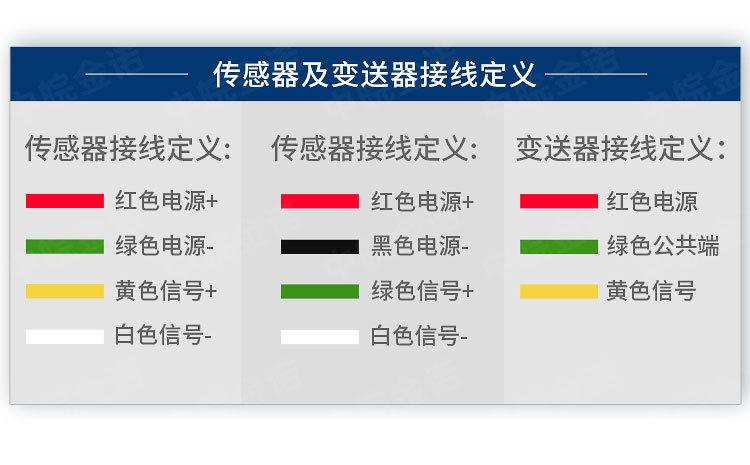 传感器及变送器接线定义

传感器接线定义:

红色电源+

绿色电源-

黄色信号+

白色信号-

传感器接线定义:

红色电源+

黑色电源-

绿色信号+

白色信号-

变送器接线定义:

红色电源

绿色公共端

黄色信号